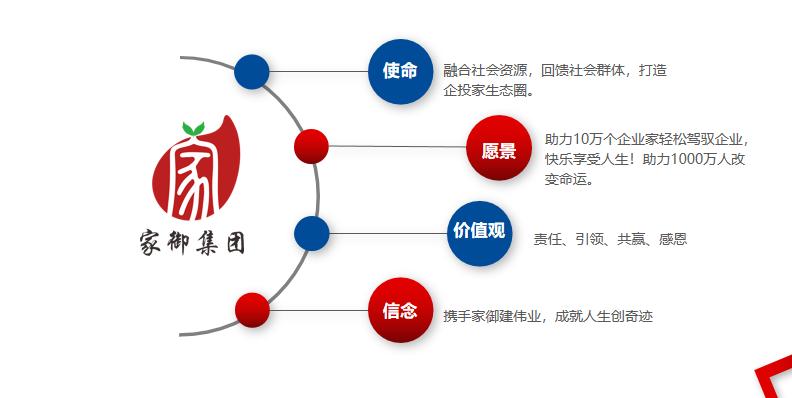 家

家御集团

使命
融合社会资源，回馈社会群体，打造企投家生态圈。

愿景
助力10万个企业家轻松驾驭企业，快乐享受人生！助力1000万人改变命运。

价值观
责任、引领、共赢、感恩

信念
携手家御建伟业，成就人生创奇迹